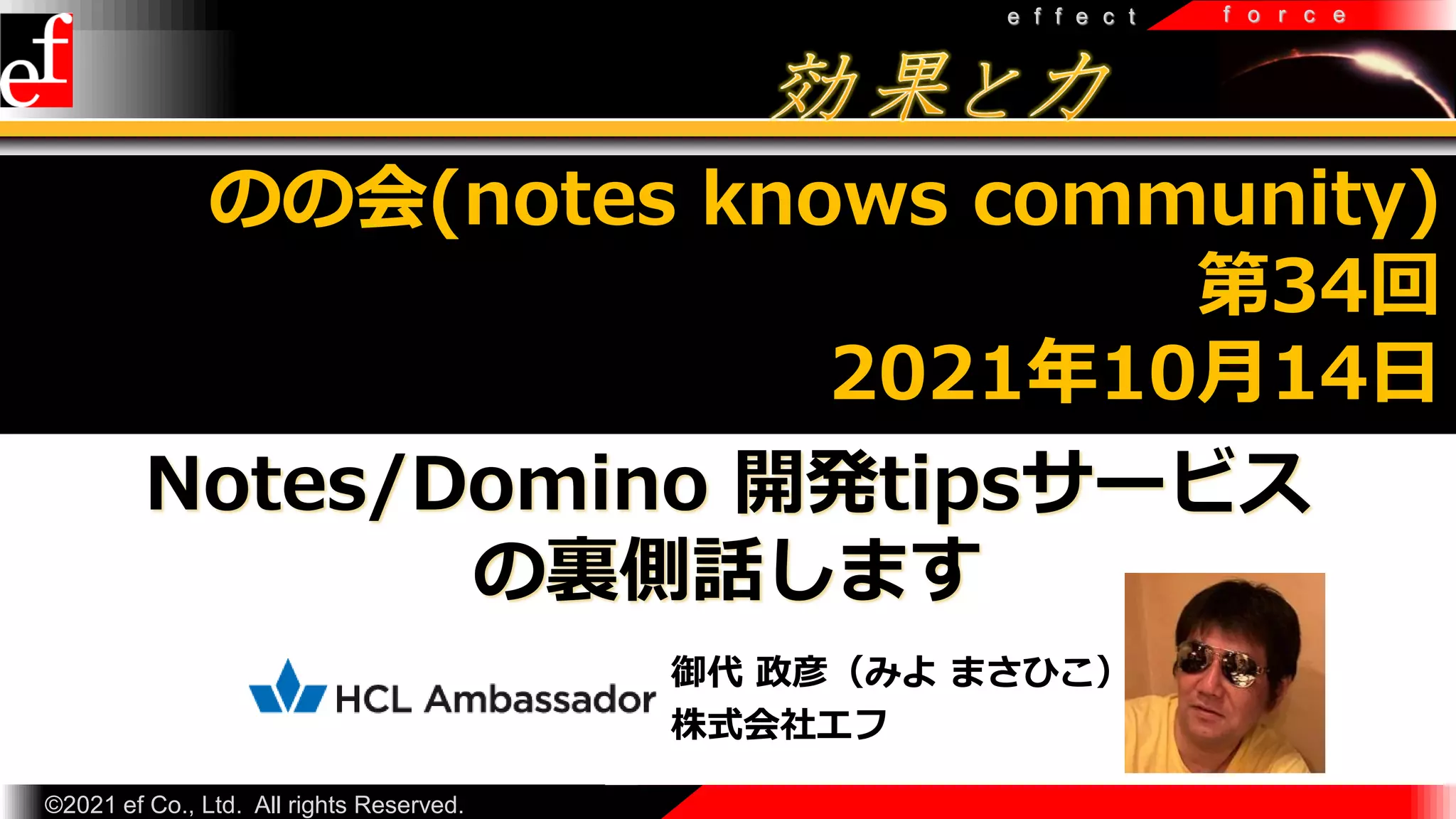 ef

effect force

効果と力

のの会(notes knows community)
第34回
2021年10月14日

Notes/Domino 開発tipsサービスの裏側話します

HCL Ambassador

御代 政彦（みよ まさひこ）
株式会社エフ

©2021 ef Co., Ltd. All rights Reserved.